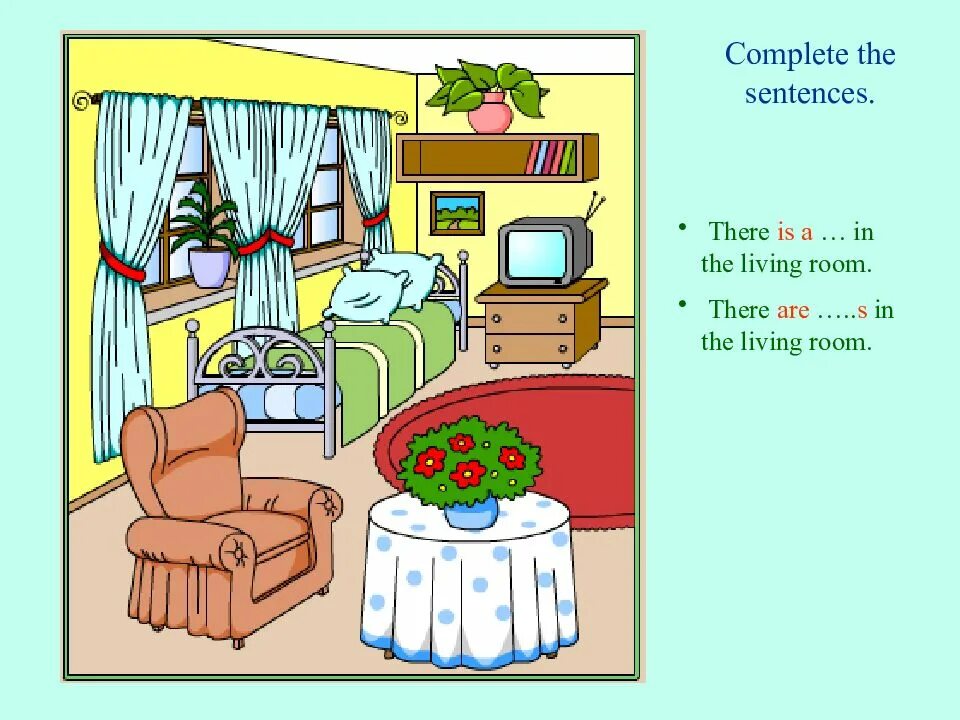 Complete the sentences.

• There is a … in the living room.

• There are …..s in the living room.